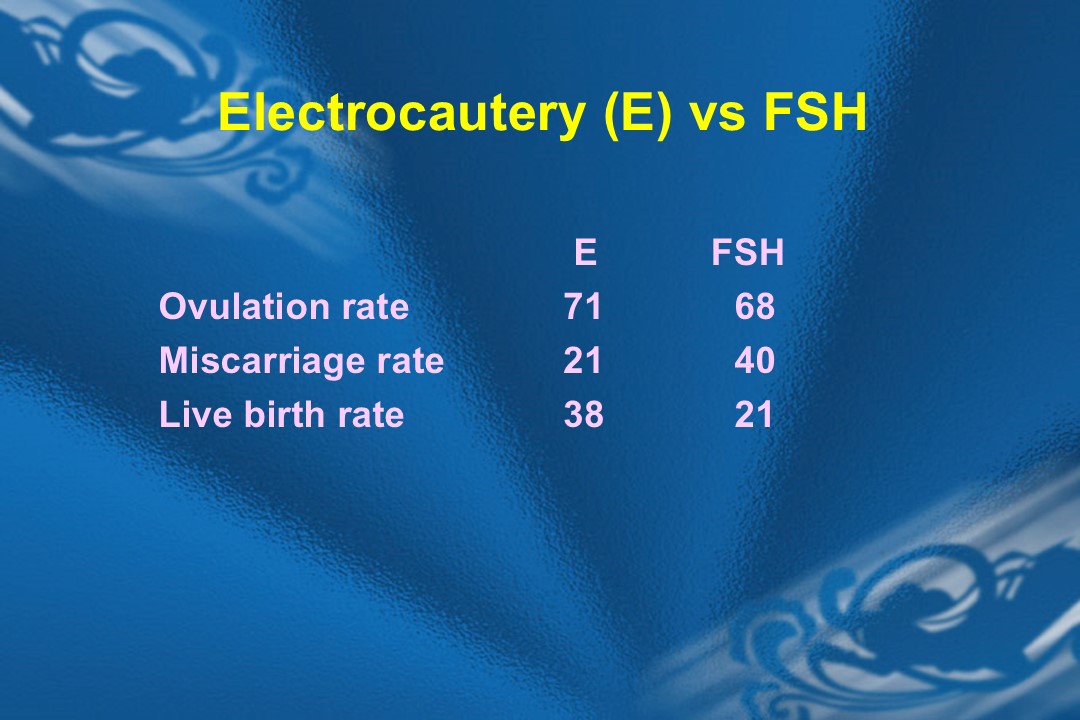 Electrocautery (E) vs FSH

| | E | FSH |
|---|---|---|
| Ovulation rate | 71 | 68 |
| Miscarriage rate | 21 | 40 |
| Live birth rate | 38 | 21 |